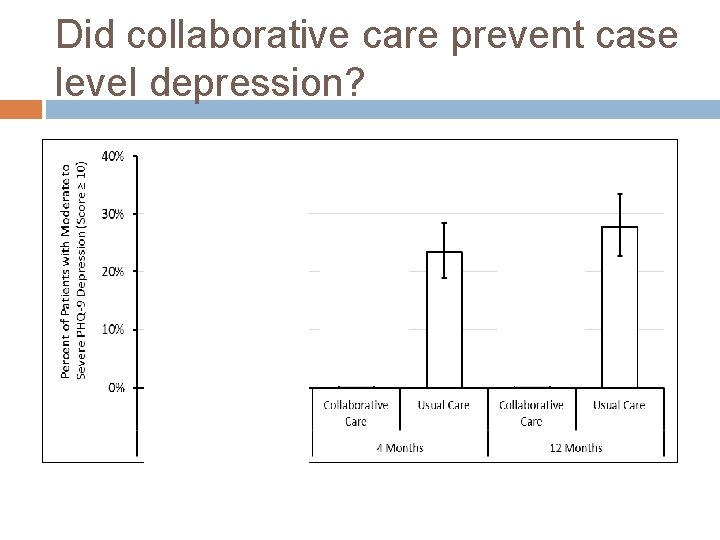 Did collaborative care prevent case level depression?

Percent of Patients with Moderate to Severe PHQ-9 Depression (Score ≥ 10)

40%

30%

20%

10%

0%

Collaborative Care

Usual Care

Collaborative Care

Usual Care

4 Months

12 Months